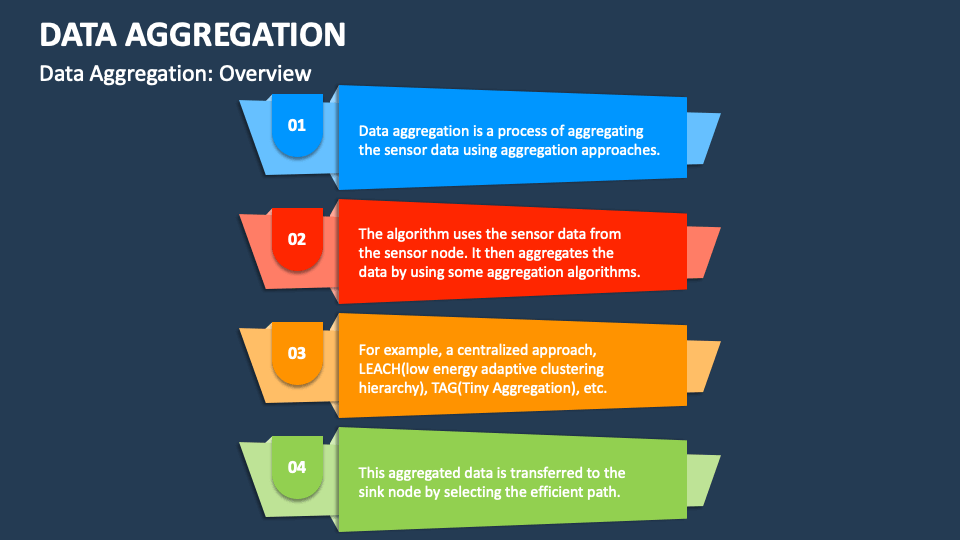 DATA AGGREGATION

Data Aggregation: Overview

01

Data aggregation is a process of aggregating the sensor data using aggregation approaches.

02

The algorithm uses the sensor data from the sensor node. It then aggregates the data by using some aggregation algorithms.

03

For example, a centralized approach, LEACH(low energy adaptive clustering hierarchy), TAG(Tiny Aggregation), etc.

04

This aggregated data is transferred to the sink node by selecting the efficient path.